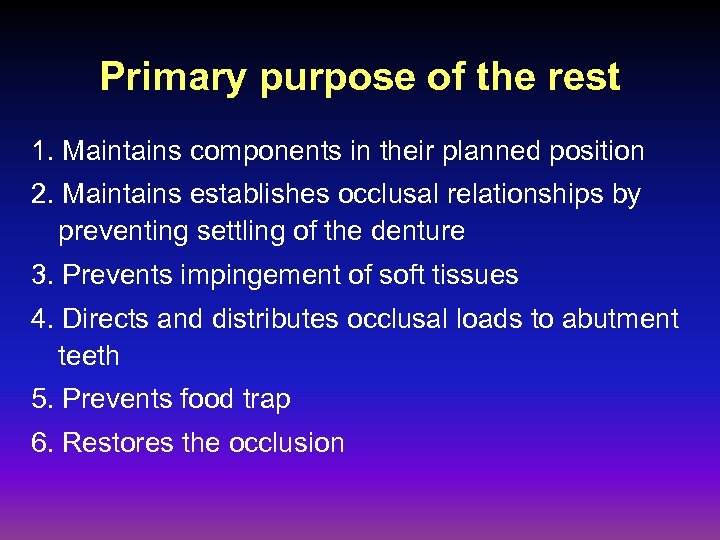 Primary purpose of the rest

1. Maintains components in their planned position

2. Maintains establishes occlusal relationships by preventing settling of the denture

3. Prevents impingement of soft tissues

4. Directs and distributes occlusal loads to abutment teeth

5. Prevents food trap

6. Restores the occlusion